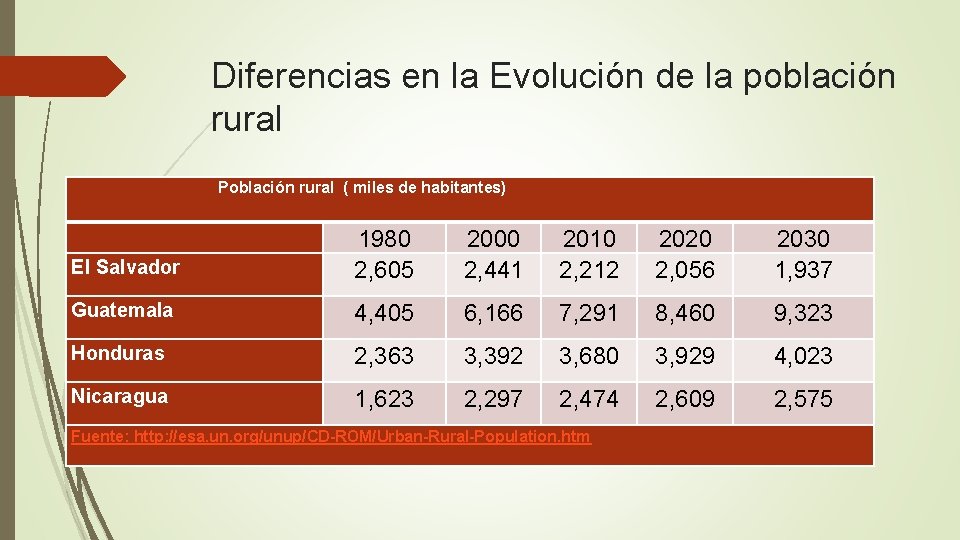 Diferencias en la Evolución de la población rural

Población rural ( miles de habitantes)

| | 1980 | 2000 | 2010 | 2020 | 2030 |
|---|---|---|---|---|---|
| El Salvador | 2,605 | 2,441 | 2,212 | 2,056 | 1,937 |
| Guatemala | 4,405 | 6,166 | 7,291 | 8,460 | 9,323 |
| Honduras | 2,363 | 3,392 | 3,680 | 3,929 | 4,023 |
| Nicaragua | 1,623 | 2,297 | 2,474 | 2,609 | 2,575 |

Fuente: http://esa.un.org/unup/CD-ROM/Urban-Rural-Population.htm